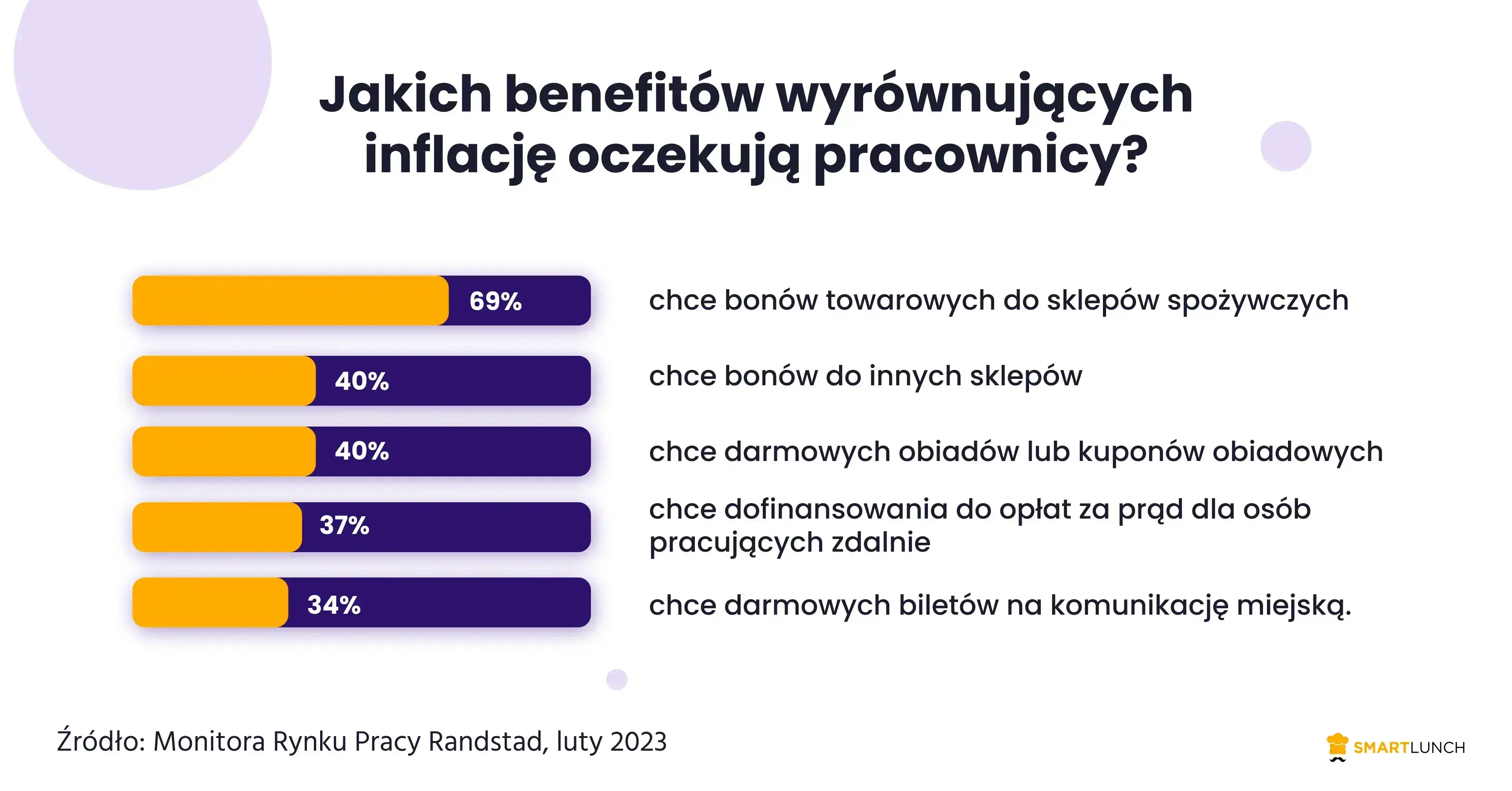 Jakich benefitów wyrównujących inflację oczekują pracownicy?

69% chce bonów towarowych do sklepów spożywczych

40% chce bonów do innych sklepów

40% chce darmowych obiadów lub kuponów obiadowych

37% chce dofinansowania do opłat za prąd dla osób pracujących zdalnie

34% chce darmowych biletów na komunikację miejską.

Źródło: Monitora Rynku Pracy Randstad, luty 2023

SMARTLUNCH